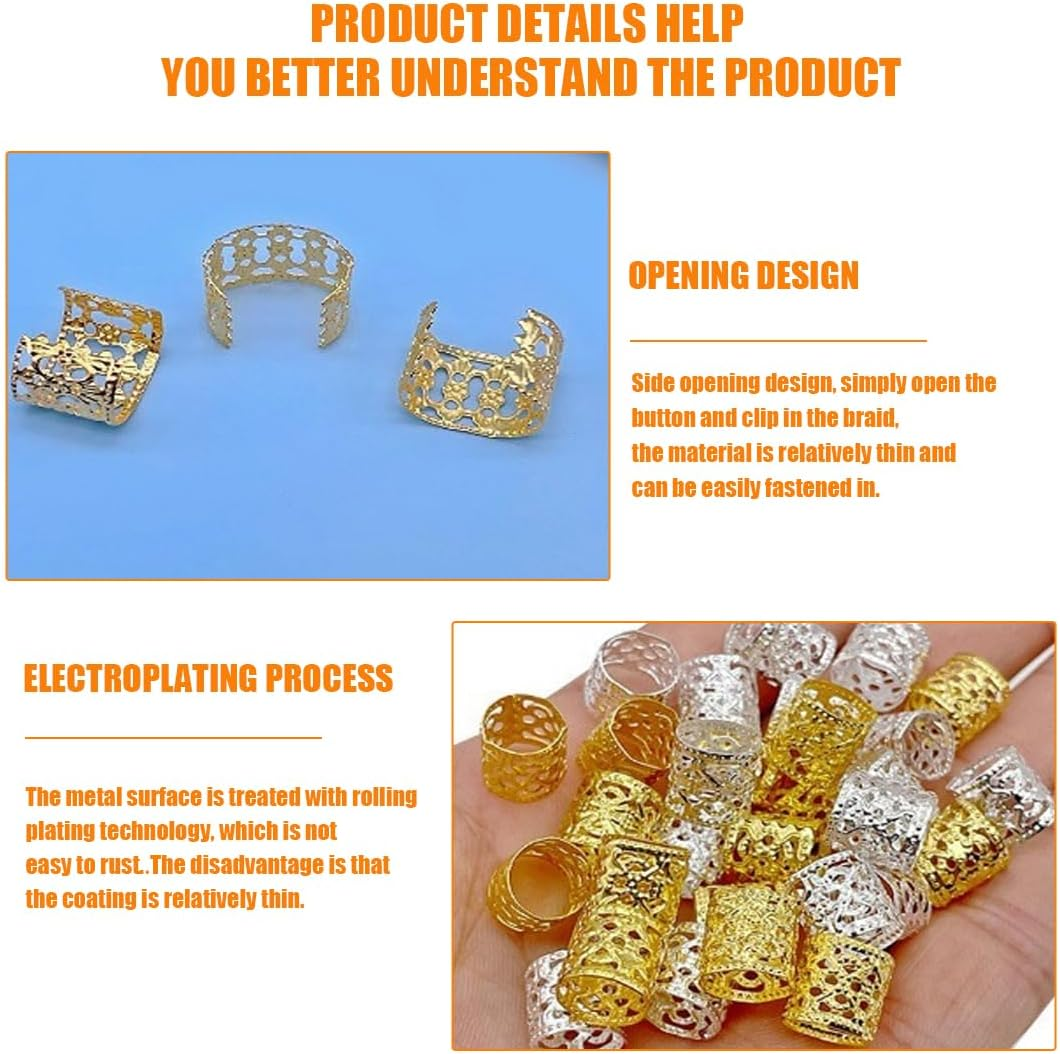 PRODUCT DETAILS HELP
YOU BETTER UNDERSTAND THE PRODUCT

OPENING DESIGN

Side opening design, simply open the button and clip in the braid, the material is relatively thin and can be easily fastened in.

ELECTROPLATING PROCESS

The metal surface is treated with rolling plating technology, which is not easy to rust..The disadvantage is that the coating is relatively thin.